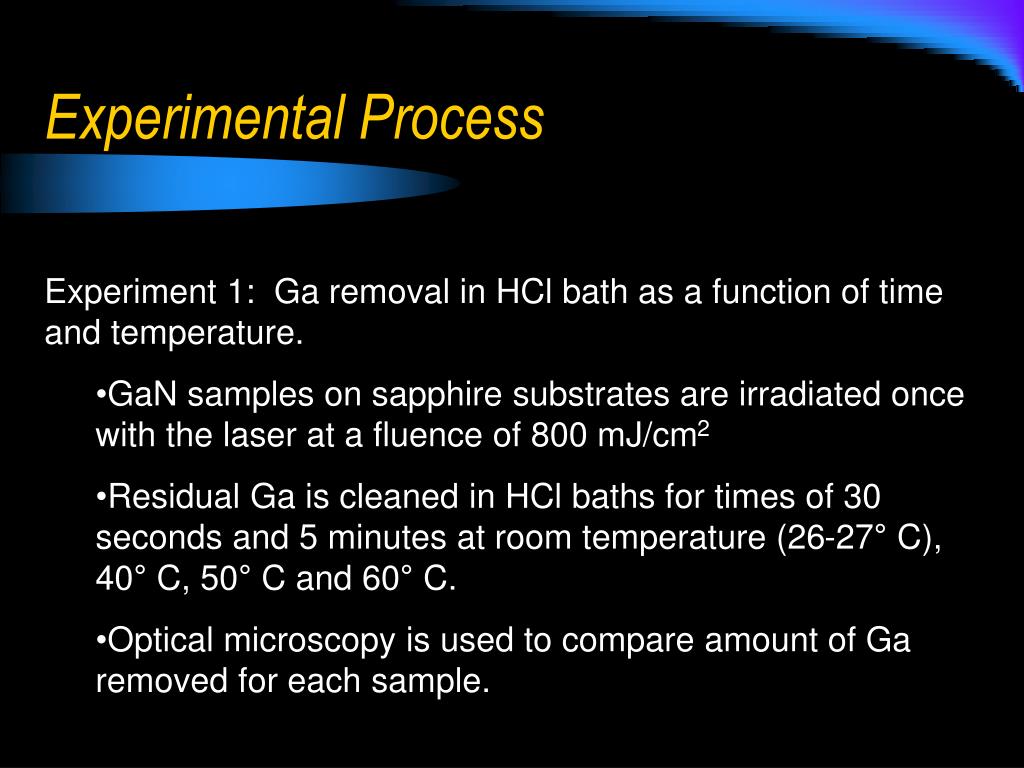 Experimental Process

Experiment 1: Ga removal in HCl bath as a function of time and temperature.

•GaN samples on sapphire substrates are irradiated once with the laser at a fluence of 800 mJ/cm$^2$

•Residual Ga is cleaned in HCl baths for times of 30 seconds and 5 minutes at room temperature (26-27° C), 40° C, 50° C and 60° C.

•Optical microscopy is used to compare amount of Ga removed for each sample.